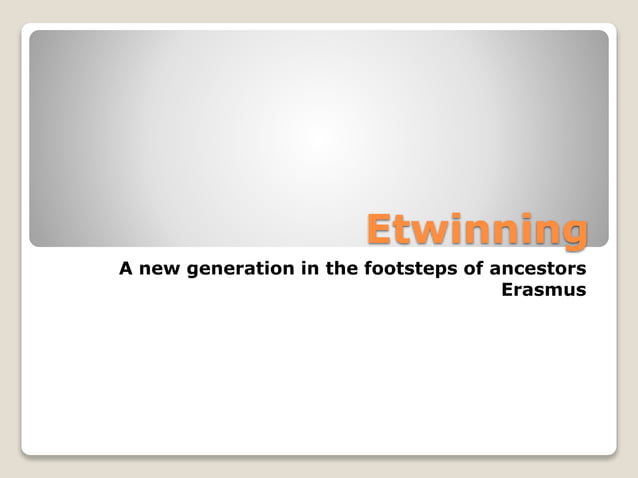 Etwinning

A new generation in the footsteps of ancestors
Erasmus